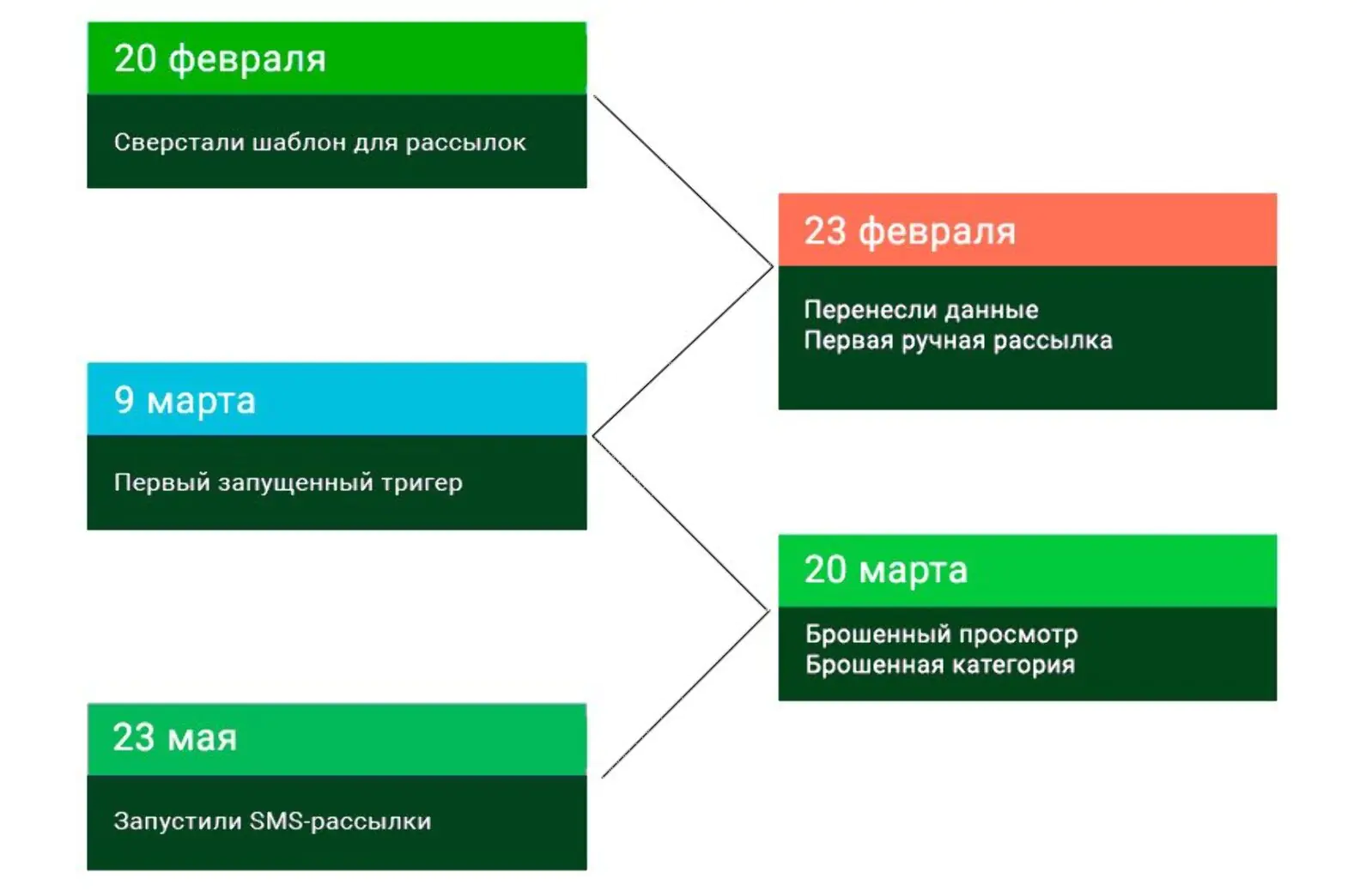 20 февраля

Сверстали шаблон для рассылок

23 февраля

Перенесли данные
Первая ручная рассылка

9 марта

Первый запущенный тригер

20 марта

Брошенный просмотр
Брошенная категория

23 мая

Запустили SMS-рассылки